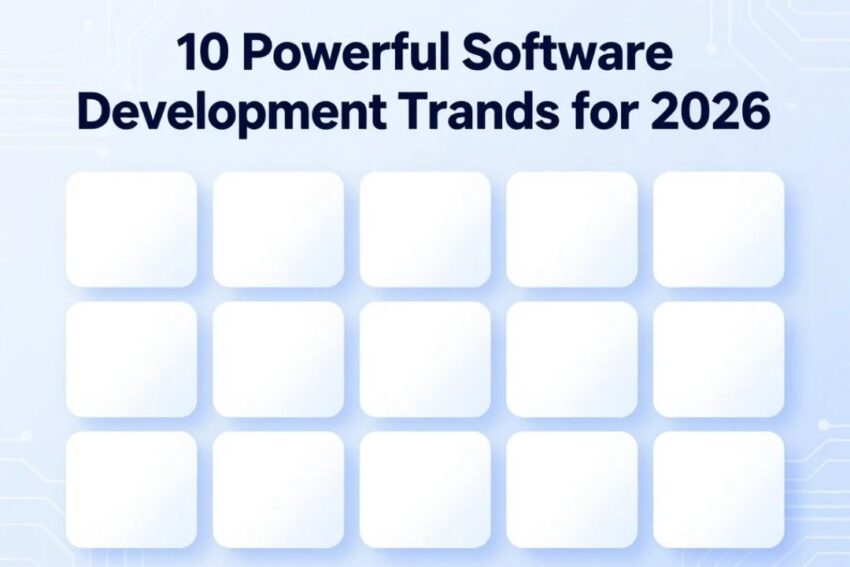 10 Powerful Software Development Trands for 2026